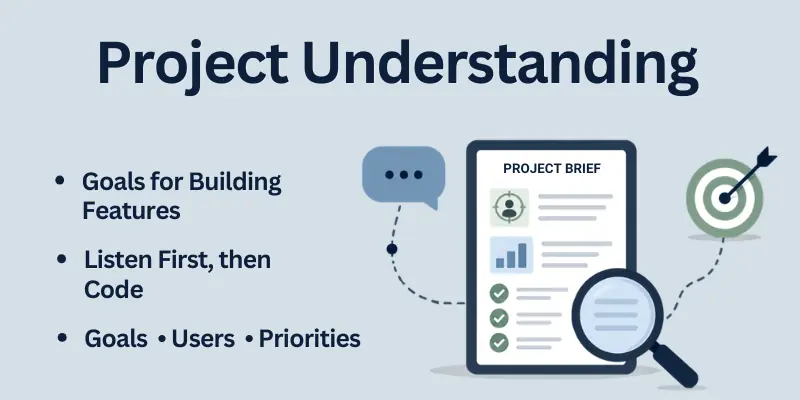 Project Understanding

• Goals for Building Features

• Listen First, then Code

• Goals • Users • Priorities

PROJECT BRIEF